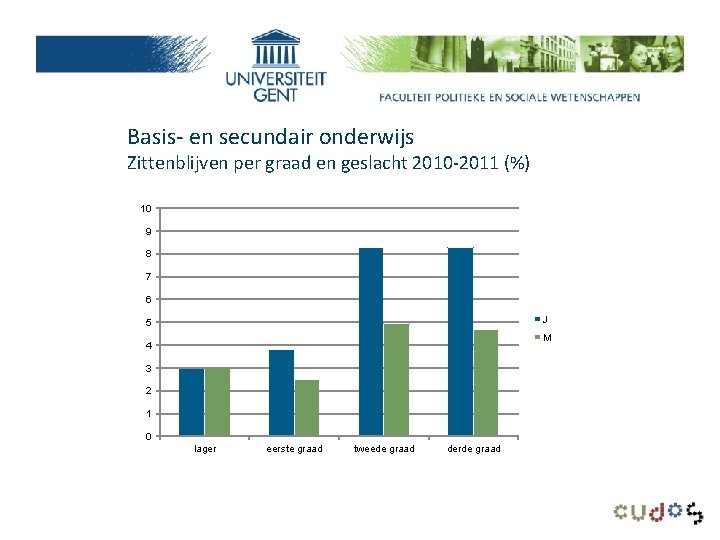 UNIVERSITEIT GENT

FACULTEIT POLITIEKE EN SOCIALE WETENSCHAPPEN

Basis- en secundair onderwijs
Zittenblijven per graad en geslacht 2010-2011 (%)

10
9
8
7
6
5
4
3
2
1
0

lager
eerste graad
tweede graad
derde graad

J
M

cudos